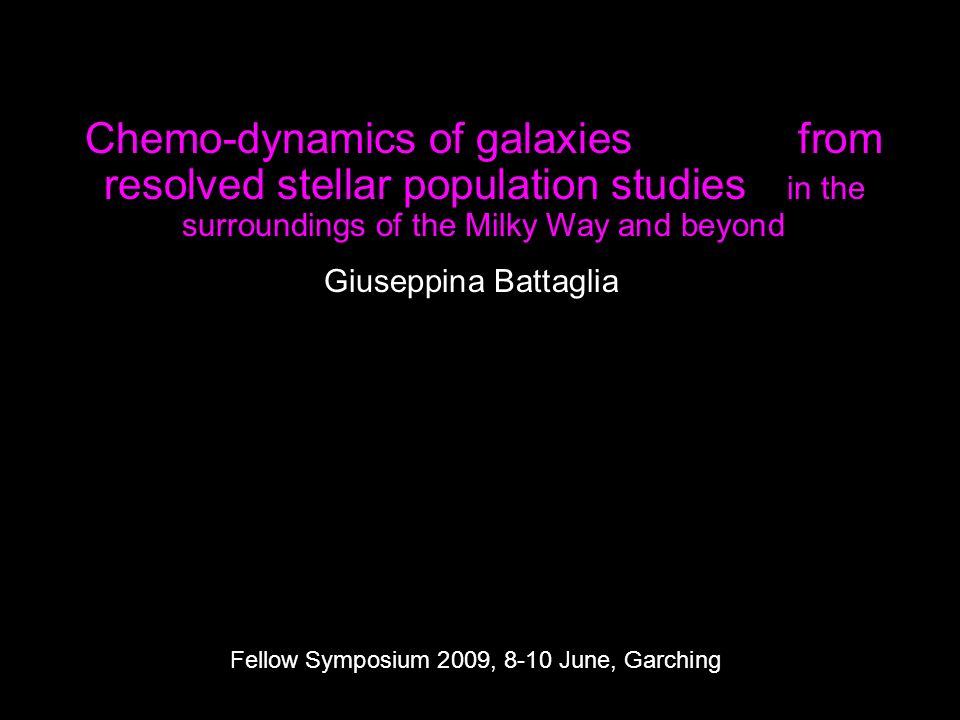 Chemo-dynamics of galaxies from resolved stellar population studies in the surroundings of the Milky Way and beyond

Giuseppina Battaglia

Fellow Symposium 2009, 8-10 June, Garching